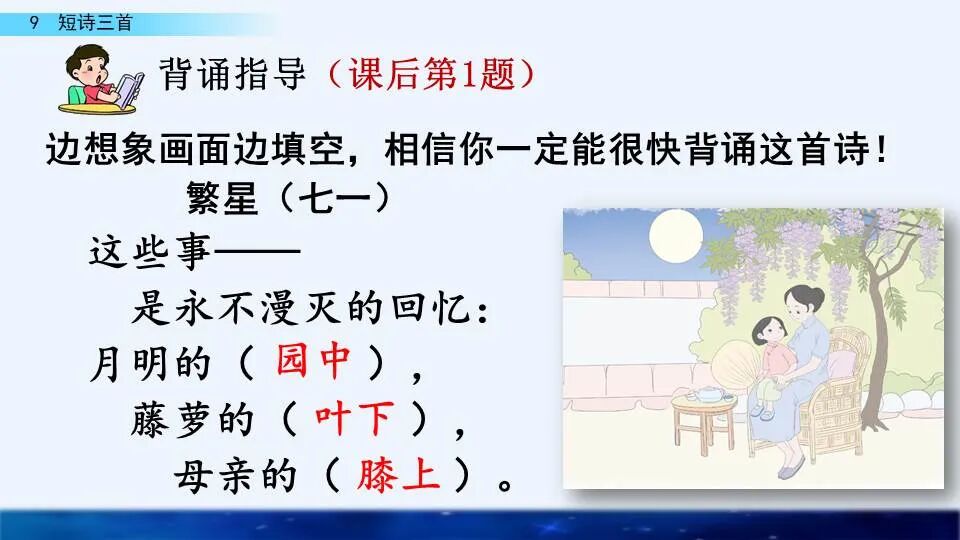 9 短诗三首

背诵指导（课后第1题）

边想象画面边填空，相信你一定能很快背诵这首诗！

繁星（七一）

这些事——
是永不漫灭的回忆：
月明的（ 园中 ），
藤萝的（ 叶下 ），
母亲的（ 膝上 ）。